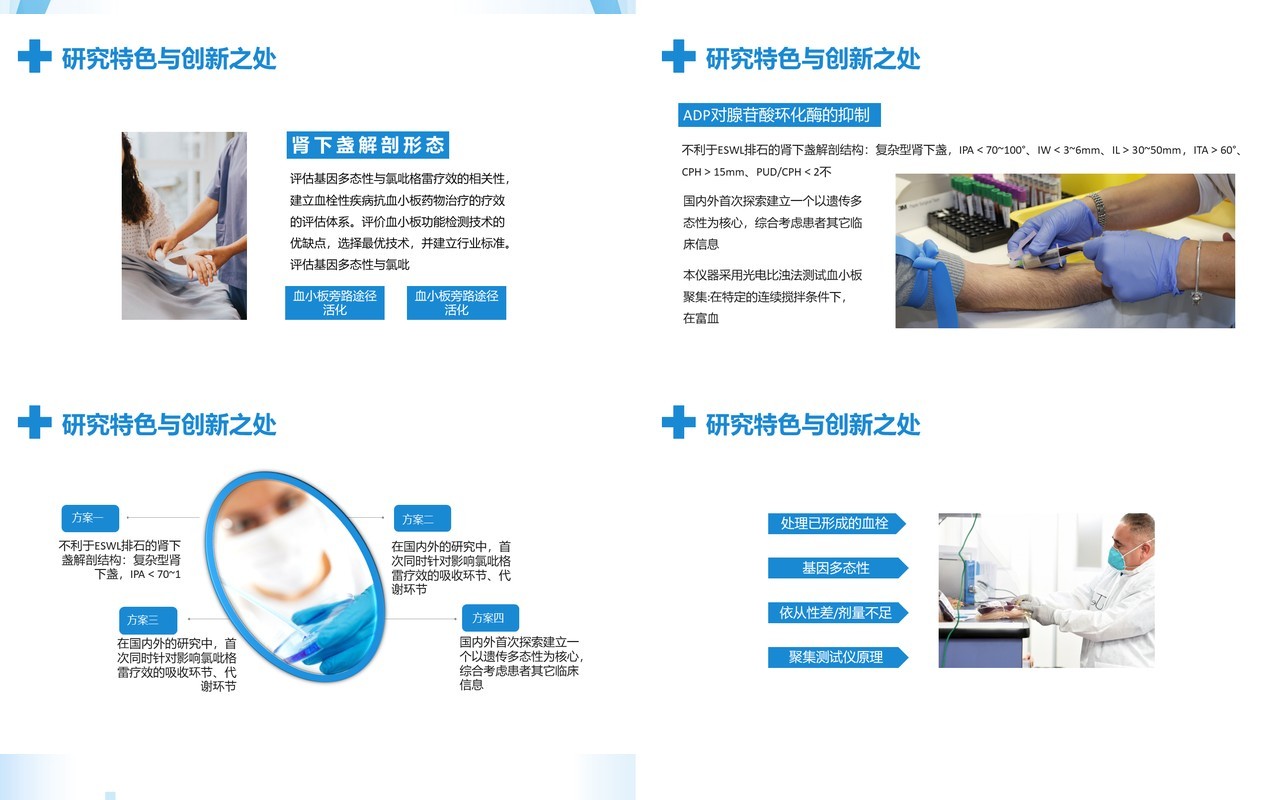 研究特色与创新之处

肾下盏解剖形态

评估基因多态性与氯吡格雷疗效的相关性，建立血栓性疾病抗血小板药物治疗的疗效的评估体系。评价血小板功能检测技术的优缺点，选择最优技术，并建立行业标准。评估基因多态性与氯吡

血小板旁路途径活化

血小板旁路途径活化

研究特色与创新之处

ADP对腺苷酸环化酶的抑制

不利于ESWL排石的肾下盏解剖结构：复杂型肾下盏，IPA < 70~100°、IW < 3~6mm、IL > 30~50mm，ITA > 60°、CPH > 15mm、PUD/CPH < 2不

国内外首次探索建立一个以遗传多态性为核心，综合考虑患者其它临床信息

本仪器采用光电比浊法测试血小板聚集:在特定的连续搅拌条件下，在富血

研究特色与创新之处

方案一

不利于ESWL排石的肾下盏解剖结构：复杂型肾下盏，IPA < 70~1

方案二

在国内外的研究中，首次同时针对影响氯吡格雷疗效的吸收环节、代谢环节

方案三

在国内外的研究中，首次同时针对影响氯吡格雷疗效的吸收环节、代谢环节

方案四

国内外首次探索建立一个以遗传多态性为核心，综合考虑患者其它临床信息

研究特色与创新之处

处理已形成的血栓

基因多态性

依从性差/剂量不足

聚集测试仪原理